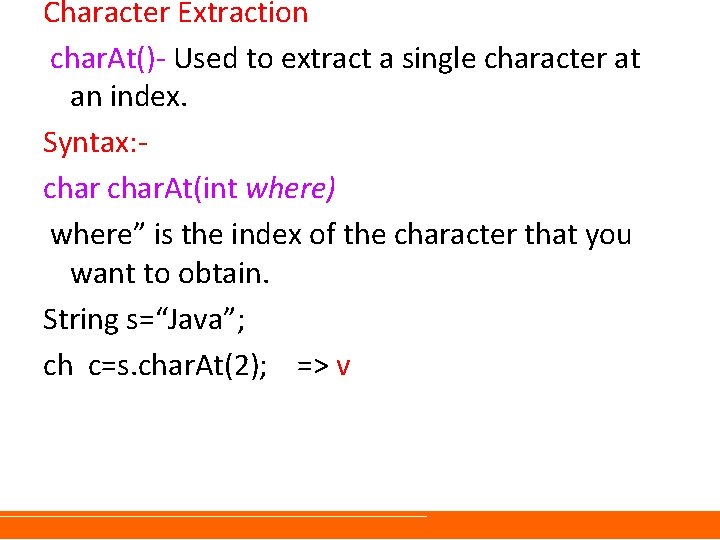 Character Extraction

charAt()- Used to extract a single character at an index.

Syntax:-

char charAt(int where)

where” is the index of the character that you want to obtain.

String s=“Java”;

ch c=s.charAt(2); => v